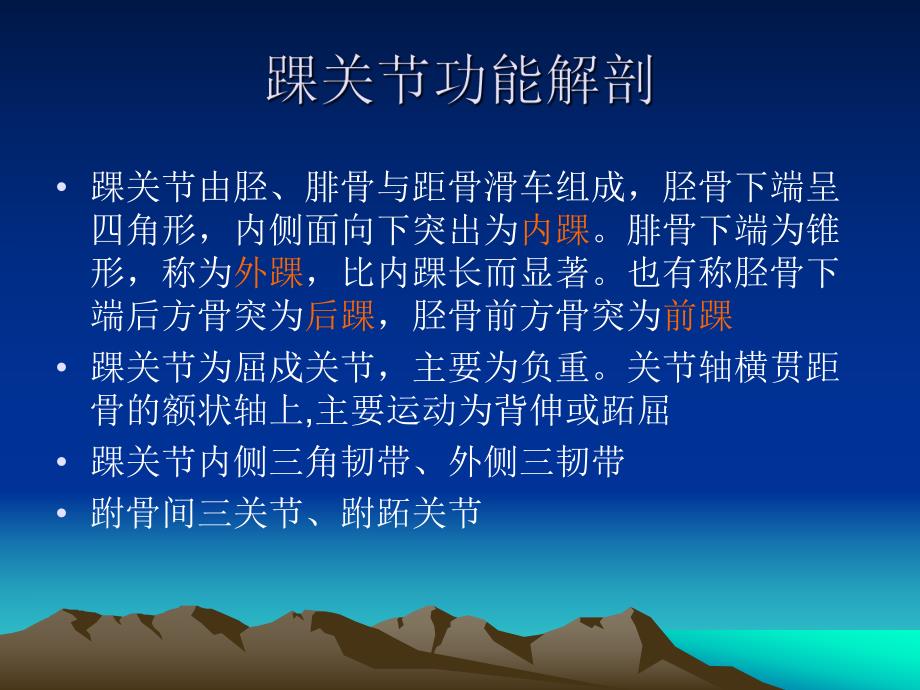 踝关节功能解剖

• 踝关节由胫、腓骨与距骨滑车组成，胫骨下端呈四角形，内侧面向下突出为内踝。腓骨下端为锥形，称为外踝，比内踝长而显著。也有称胫骨下端后方骨突为后踝，胫骨前方骨突为前踝

• 踝关节为屈戍关节，主要为负重。关节轴横贯距骨的额状轴上,主要运动为背伸或跖屈

• 踝关节内侧三角韧带、外侧三韧带

• 跗骨间三关节、跗跖关节